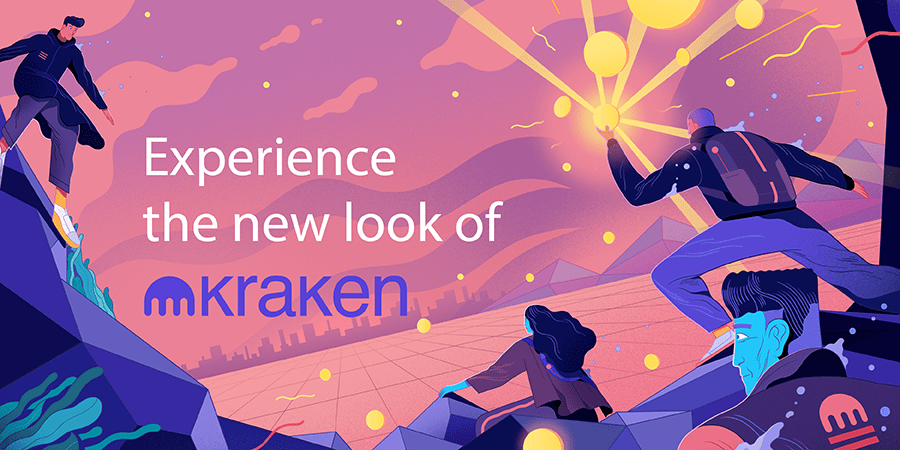 Experience the new look of

kraken